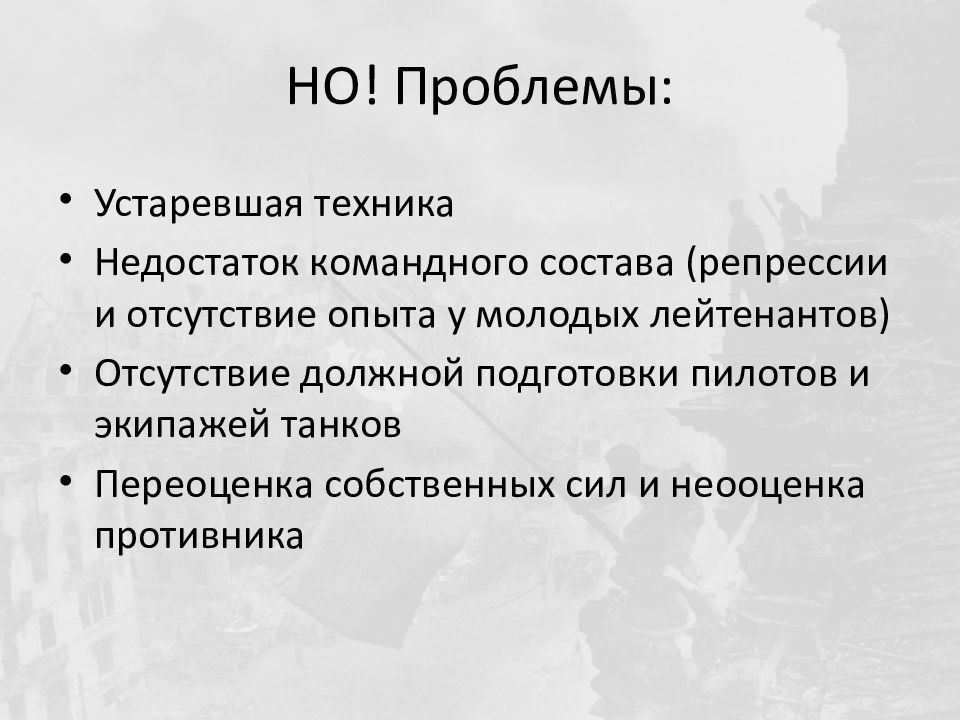 НО! Проблемы:

• Устаревшая техника
• Недостаток командного состава (репрессии и отсутствие опыта у молодых лейтенантов)
• Отсутствие должной подготовки пилотов и экипажей танков
• Переоценка собственных сил и неооценка противника